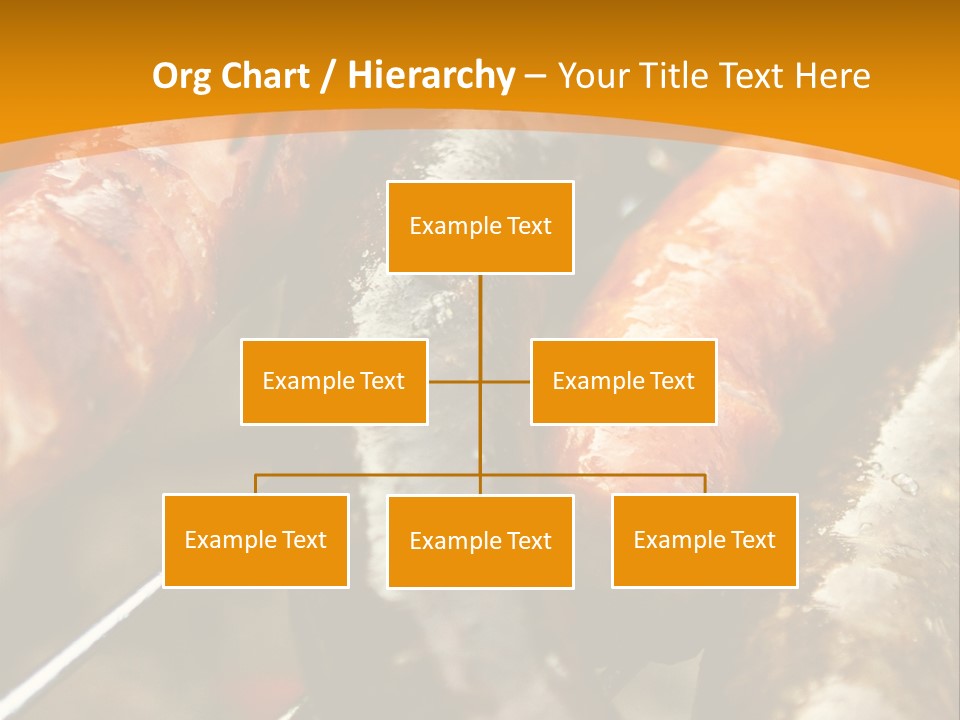 Org Chart / Hierarchy – Your Title Text Here

Example Text

Example Text

Example Text

Example Text

Example Text

Example Text